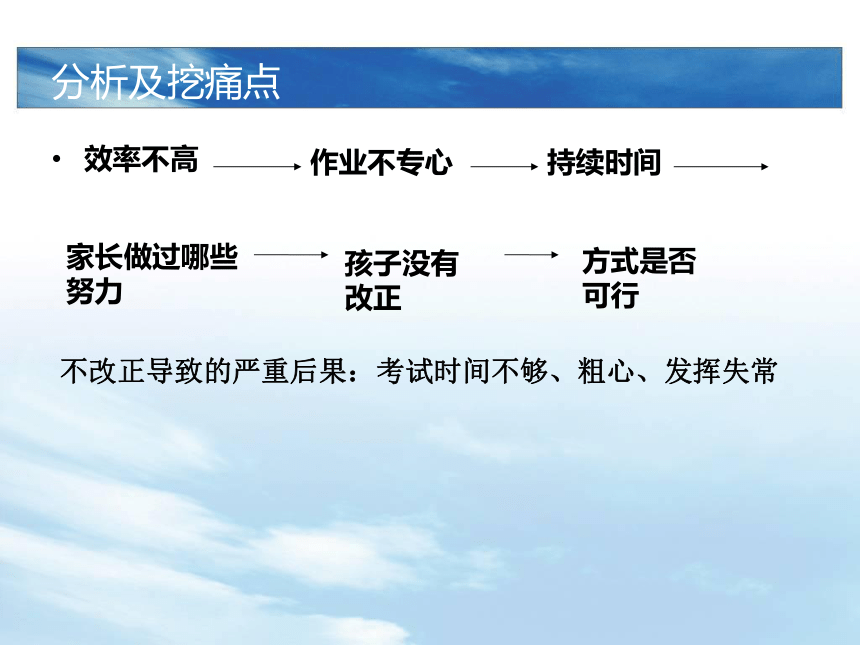 分析及挖痛点

• 效率不高 → 作业不专心 → 持续时间 →

家长做过哪些努力 → 孩子没有改正 → 方式是否可行

不改正导致的严重后果：考试时间不够、粗心、发挥失常